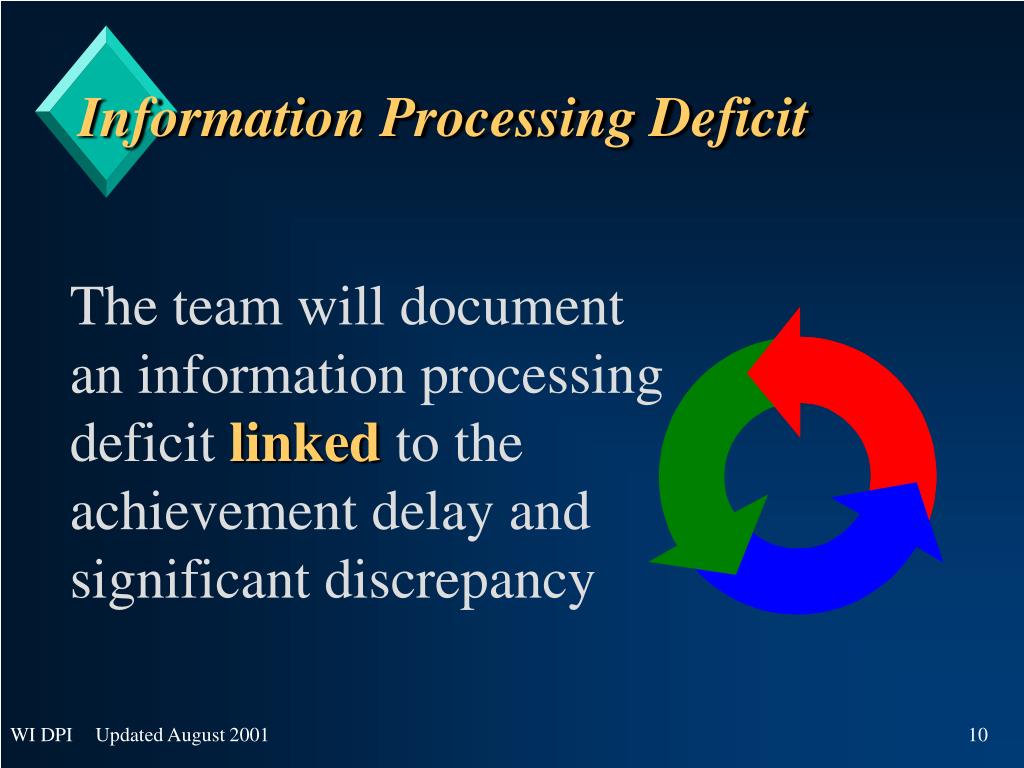 Information Processing Deficit

The team will document an information processing deficit linked to the achievement delay and significant discrepancy

WI DPI Updated August 2001

10